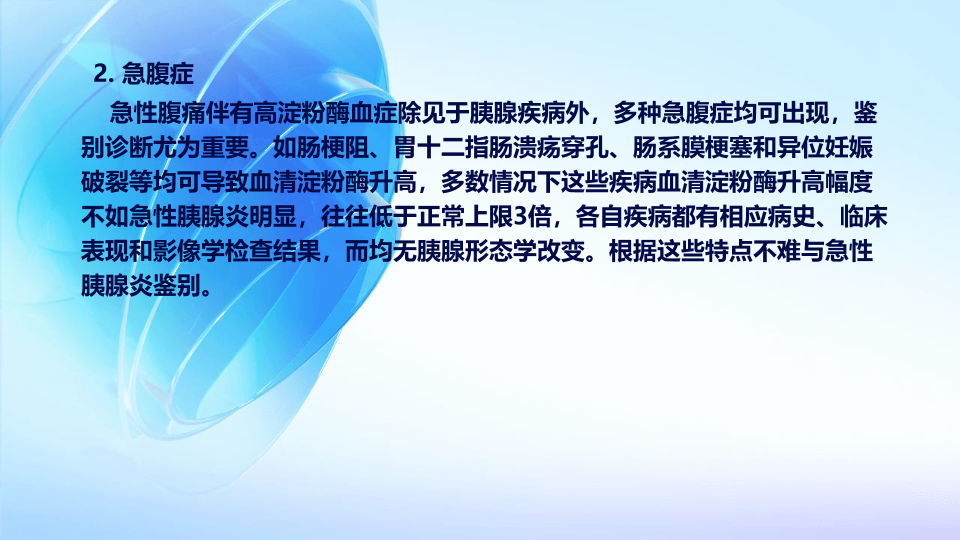 2. 急腹症

急性腹痛伴有高淀粉酶血症除见于胰腺疾病外，多种急腹症均可出现，鉴别诊断尤为重要。如肠梗阻、胃十二指肠溃疡穿孔、肠系膜梗塞和异位妊娠破裂等均可导致血清淀粉酶升高，多数情况下这些疾病血清淀粉酶升高幅度不如急性胰腺炎明显，往往低于正常上限3倍，各自疾病都有相应病史、临床表现和影像学检查结果，而均无胰腺形态学改变。根据这些特点不难与急性胰腺炎鉴别。